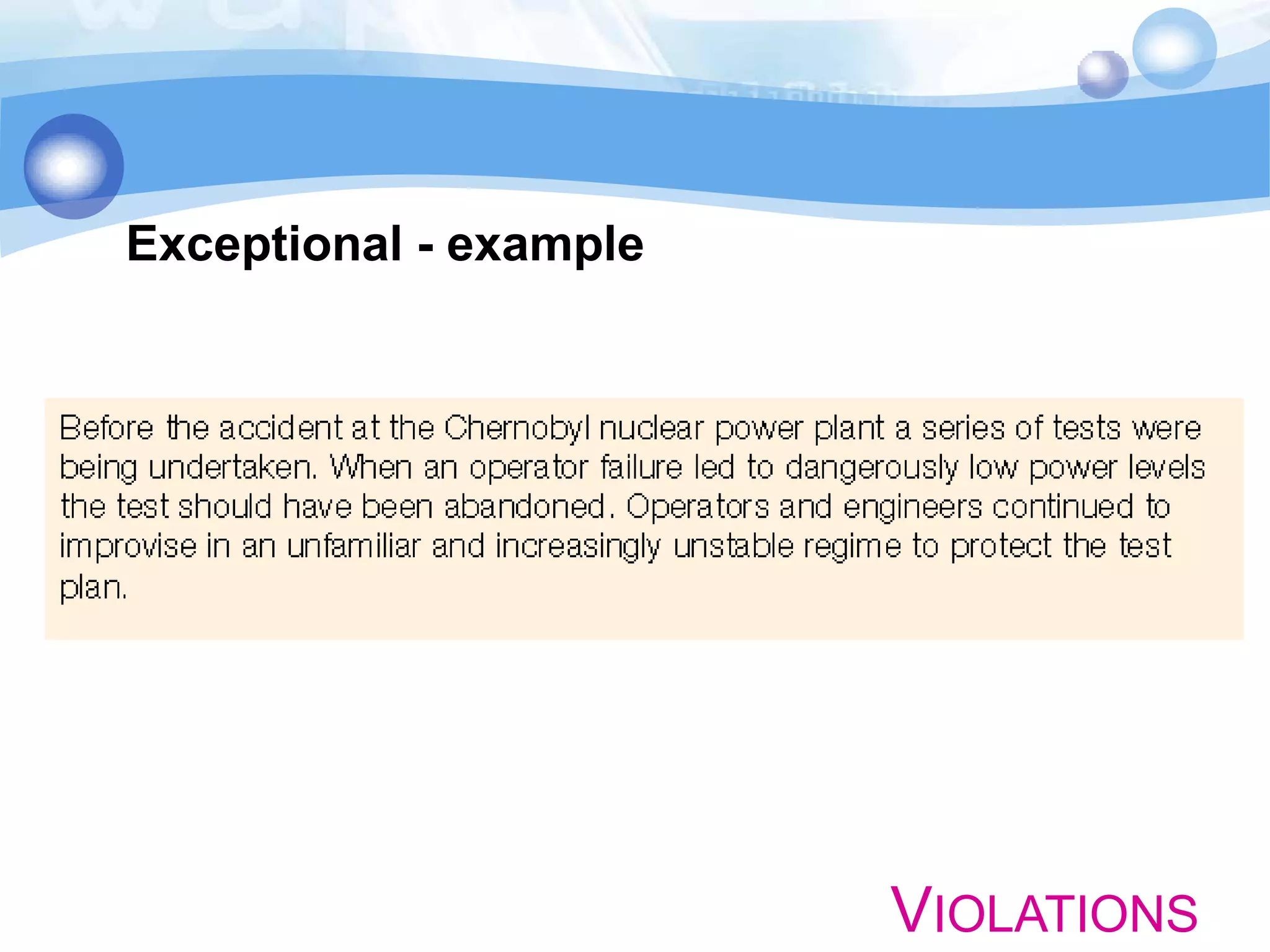 Exceptional - example

Before the accident at the Chernobyl nuclear power plant a series of tests were being undertaken. When an operator failure led to dangerously low power levels the test should have been abandoned. Operators and engineers continued to improvise in an unfamiliar and increasingly unstable regime to protect the test plan.

VIOLATIONS